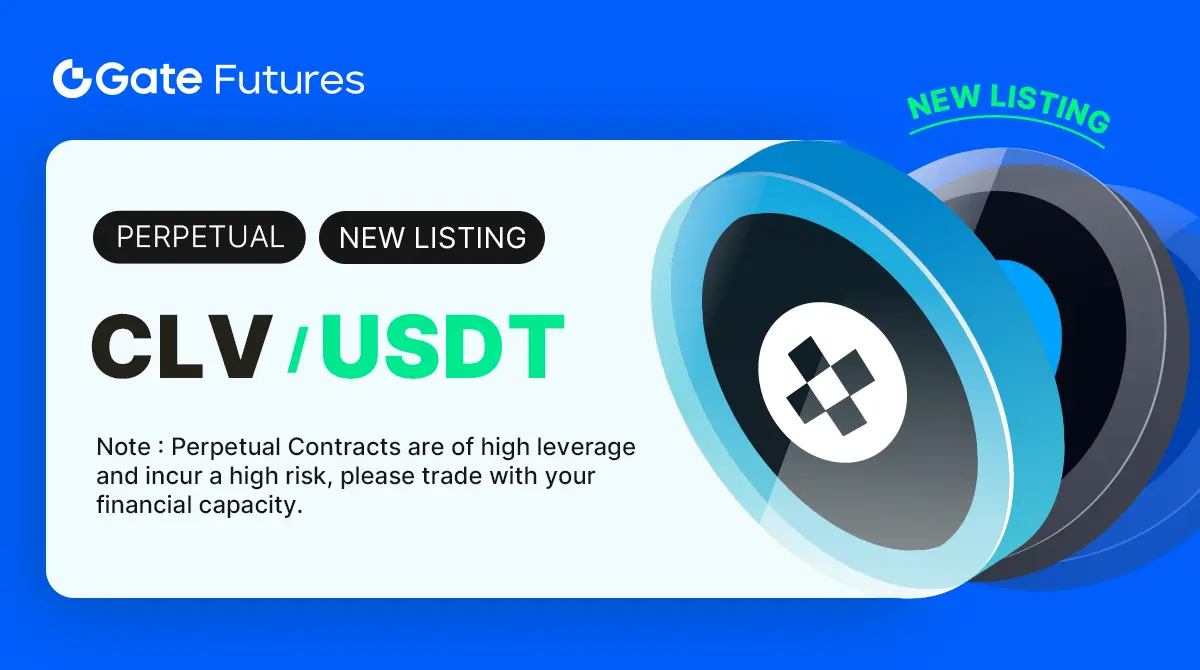 Gate Futures

NEW LISTING

PERPETUAL NEW LISTING

CLV / USDT

Note : Perpetual Contracts are of high leverage and incur a high risk, please trade with your financial capacity.